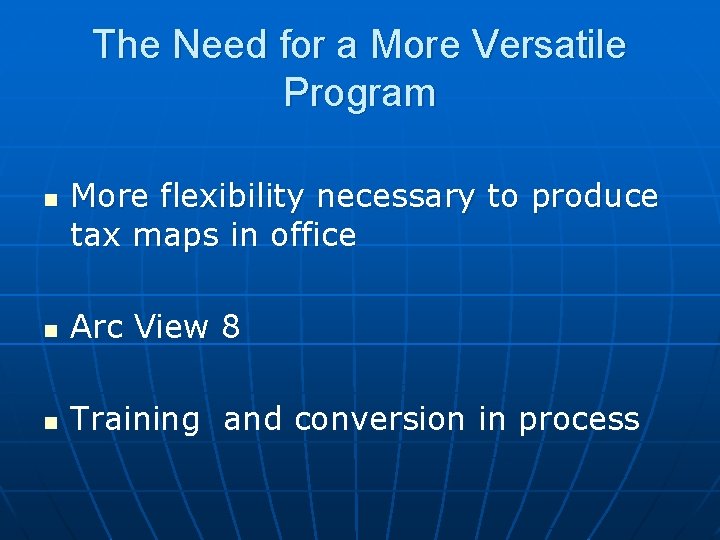 The Need for a More Versatile Program

- More flexibility necessary to produce tax maps in office

- Arc View 8

- Training  and conversion in process